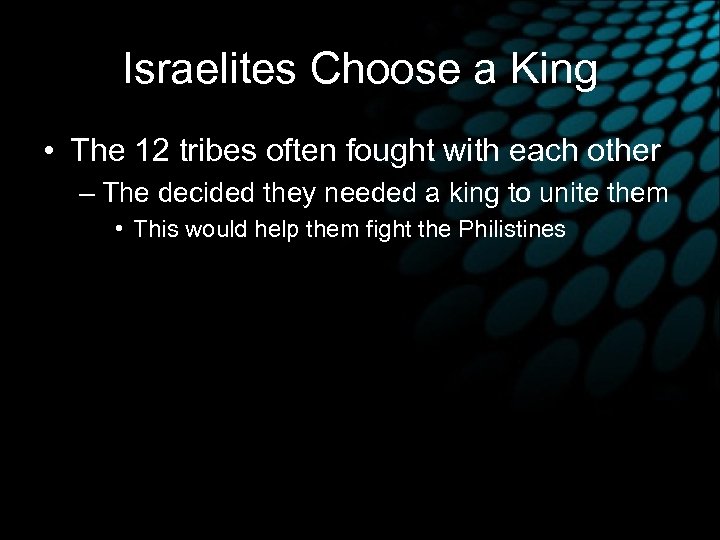 Israelites Choose a King

• The 12 tribes often fought with each other
– The decided they needed a king to unite them
• This would help them fight the Philistines